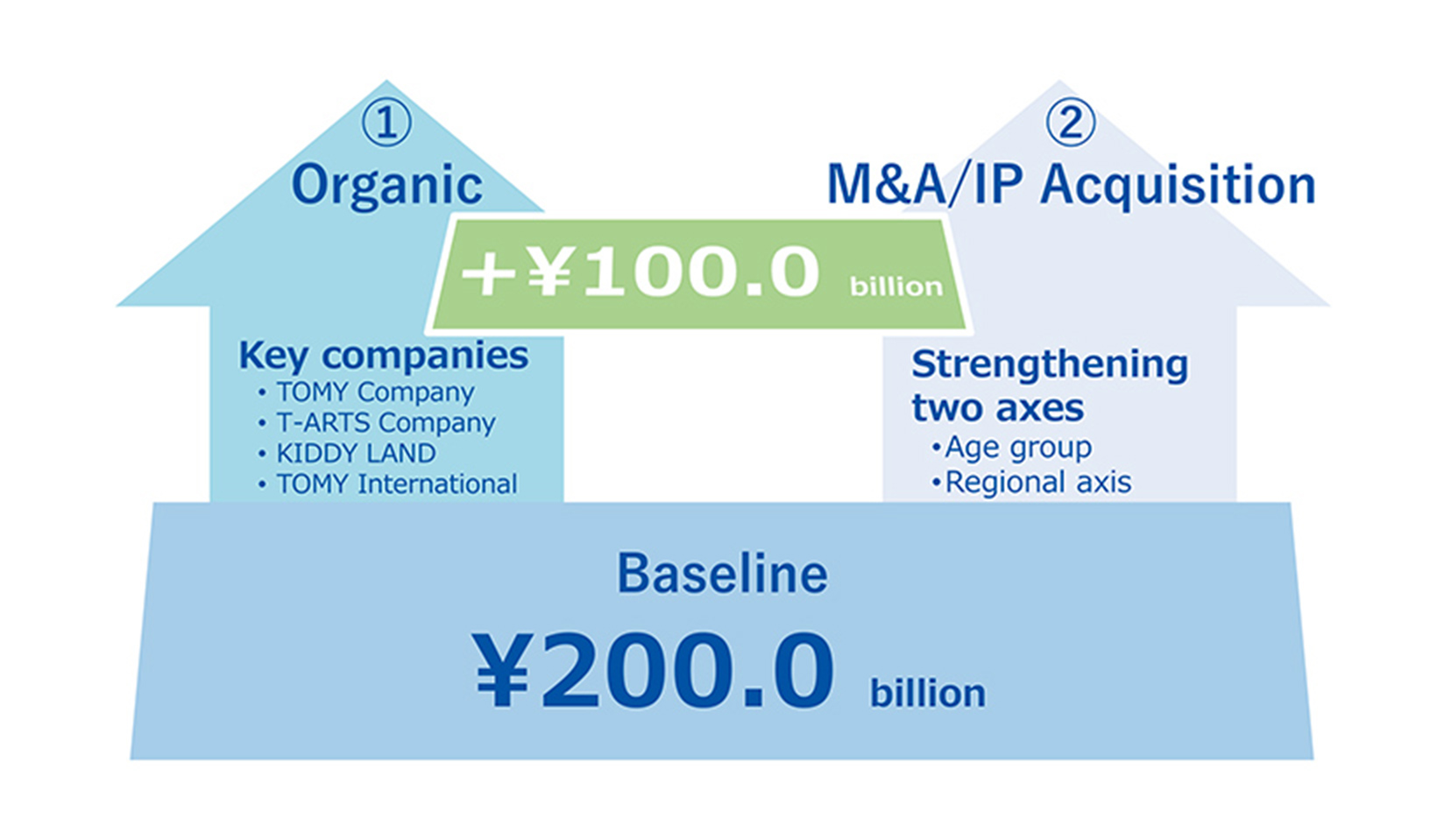 ①
Organic

②
M&A/IP Acquisition

+¥100.0 billion

Key companies
• TOMY Company
• T-ARTS Company
• KIDDY LAND
• TOMY International

Strengthening two axes
•Age group
•Regional axis

Baseline
¥200.0 billion